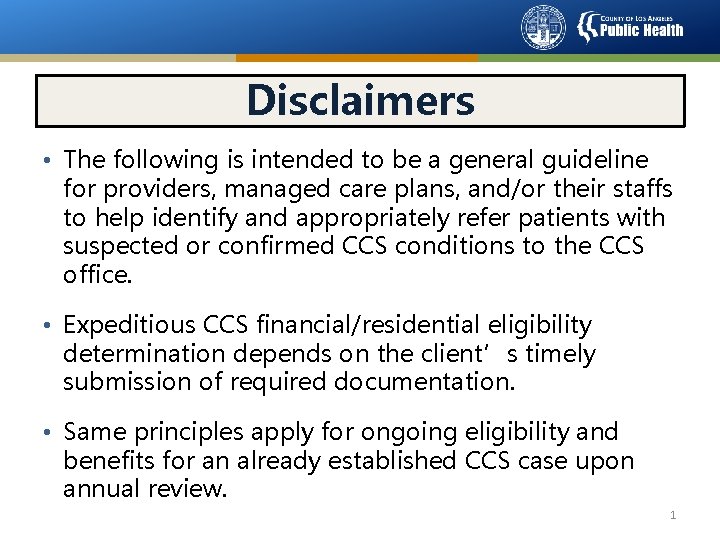 COUNTY OF LOS ANGELES Public Health

Disclaimers

• The following is intended to be a general guideline for providers, managed care plans, and/or their staffs to help identify and appropriately refer patients with suspected or confirmed CCS conditions to the CCS office.

• Expeditious CCS financial/residential eligibility determination depends on the client’ s timely submission of required documentation.

• Same principles apply for ongoing eligibility and benefits for an already established CCS case upon annual review.

1